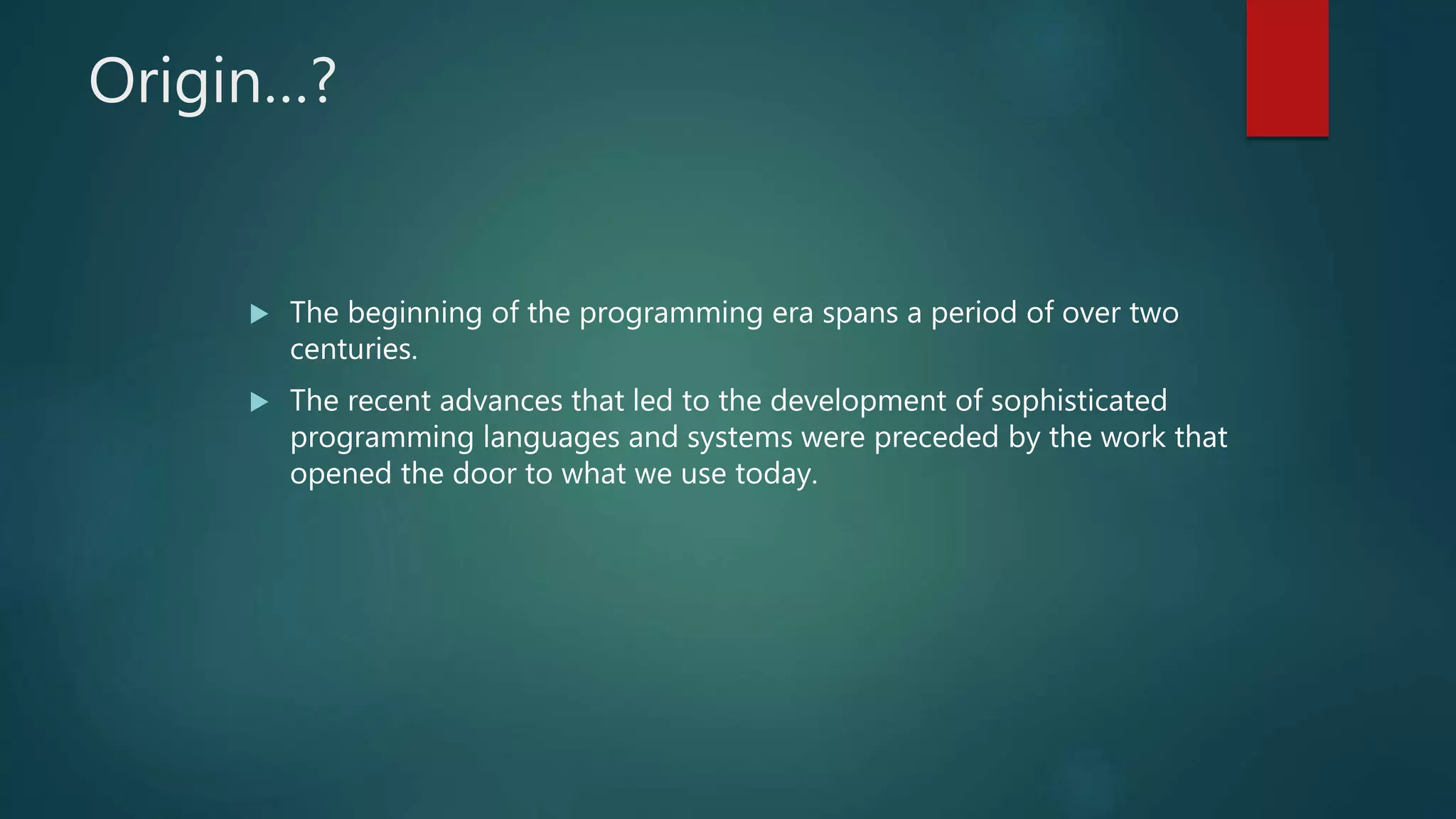 Origin…?

▶ The beginning of the programming era spans a period of over two centuries.

▶ The recent advances that led to the development of sophisticated programming languages and systems were preceded by the work that opened the door to what we use today.